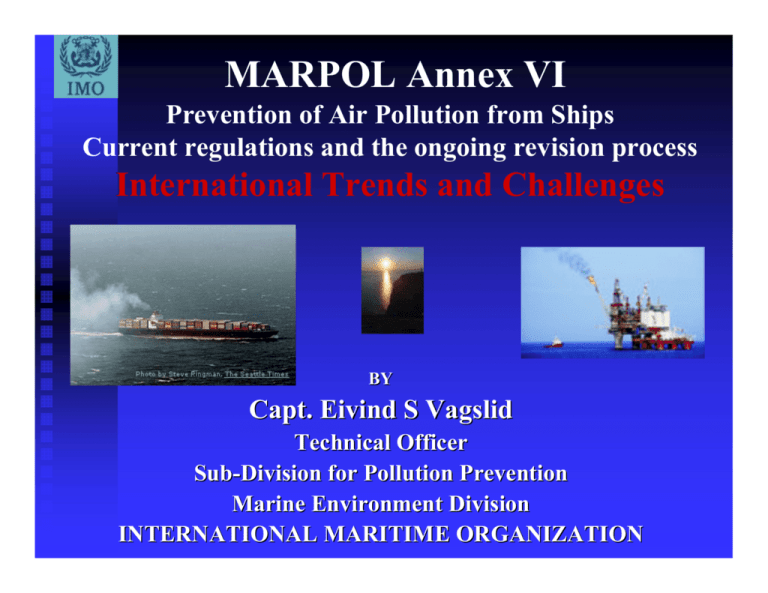 IMO

MARPOL Annex VI

Prevention of Air Pollution from Ships

Current regulations and the ongoing revision process

International Trends and Challenges

Photo by Steve Ringman, The Seattle Times

BY

Capt. Eivind S Vagslid

Technical Officer

Sub-Division for Pollution Prevention

Marine Environment Division

INTERNATIONAL MARITIME ORGANIZATION